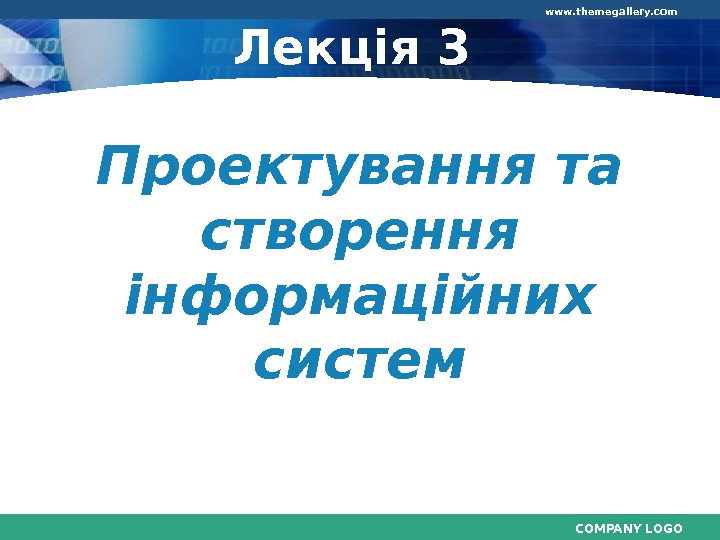 www.themegallery.com

Лекція 3

Проектування та створення інформаційних систем

COMPANY LOGO